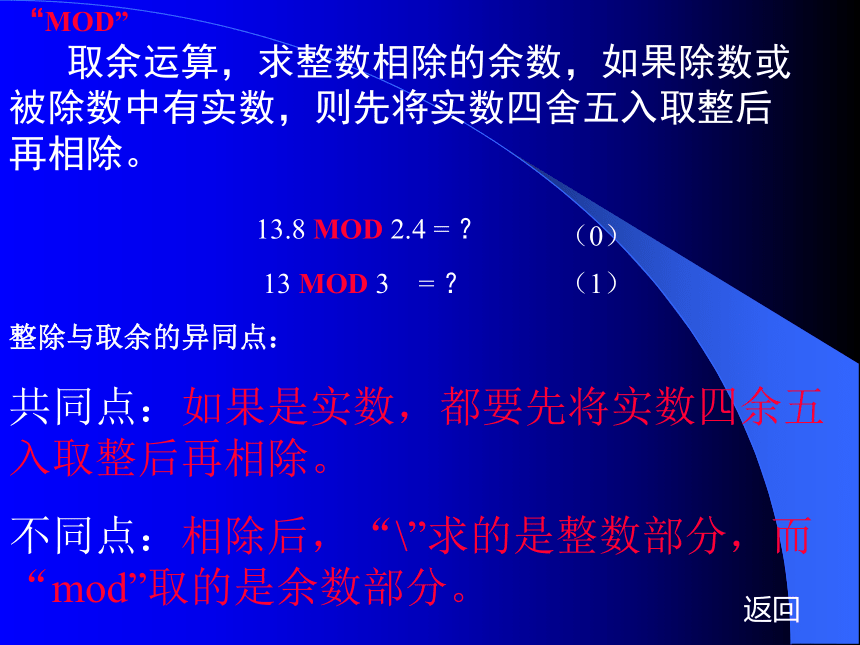 “MOD”

取余运算，求整数相除的余数，如果除数或被除数中有实数，则先将实数四舍五入取整后再相除。

13.8 MOD 2.4 = ？ （0）

13 MOD 3 = ？ （1）

整除与取余的异同点：

共同点：如果是实数，都要先将实数四余五入取整后再相除。

不同点：相除后，“\”求的是整数部分，而“mod”取的是余数部分。

返回